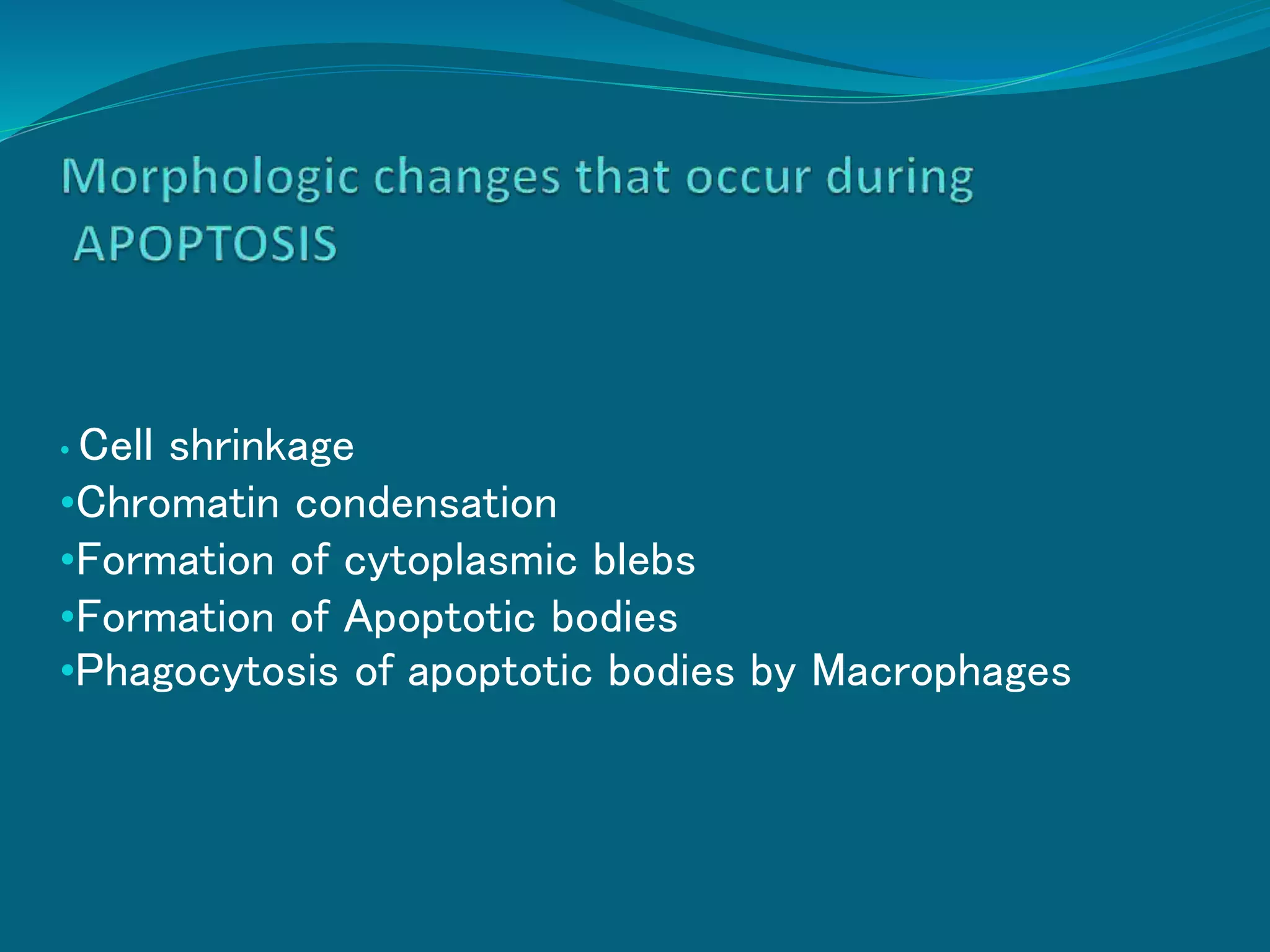 Morphologic changes that occur during APOPTOSIS

• Cell shrinkage
•Chromatin condensation
•Formation of cytoplasmic blebs
•Formation of Apoptotic bodies
•Phagocytosis of apoptotic bodies by Macrophages